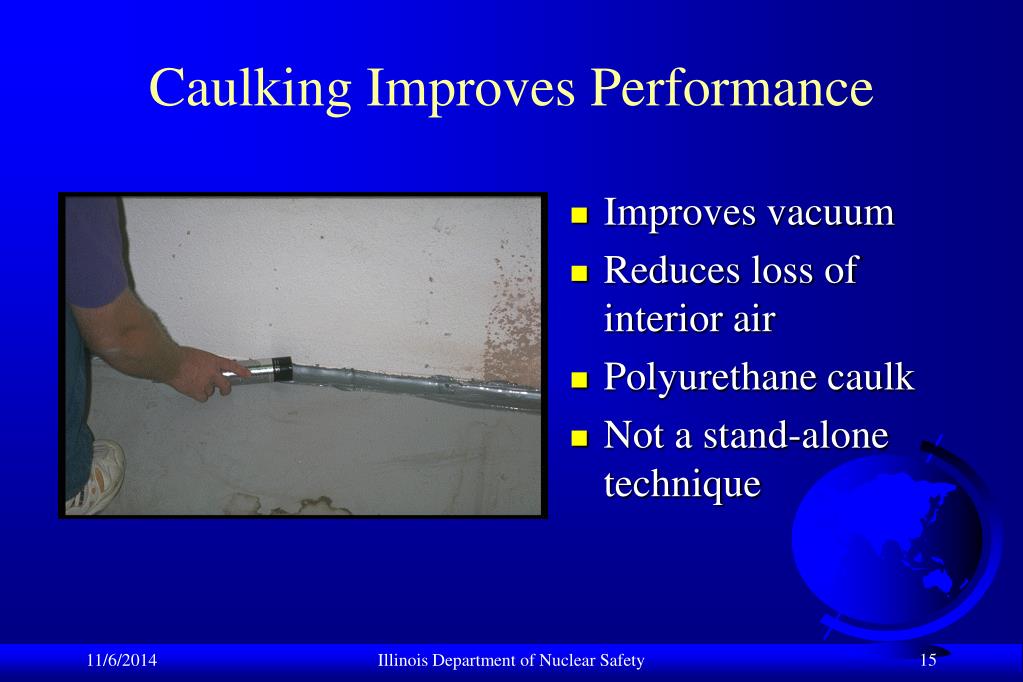 Caulking Improves Performance

- Improves vacuum
- Reduces loss of interior air
- Polyurethane caulk
- Not a stand-alone technique

11/6/2014 Illinois Department of Nuclear Safety 15